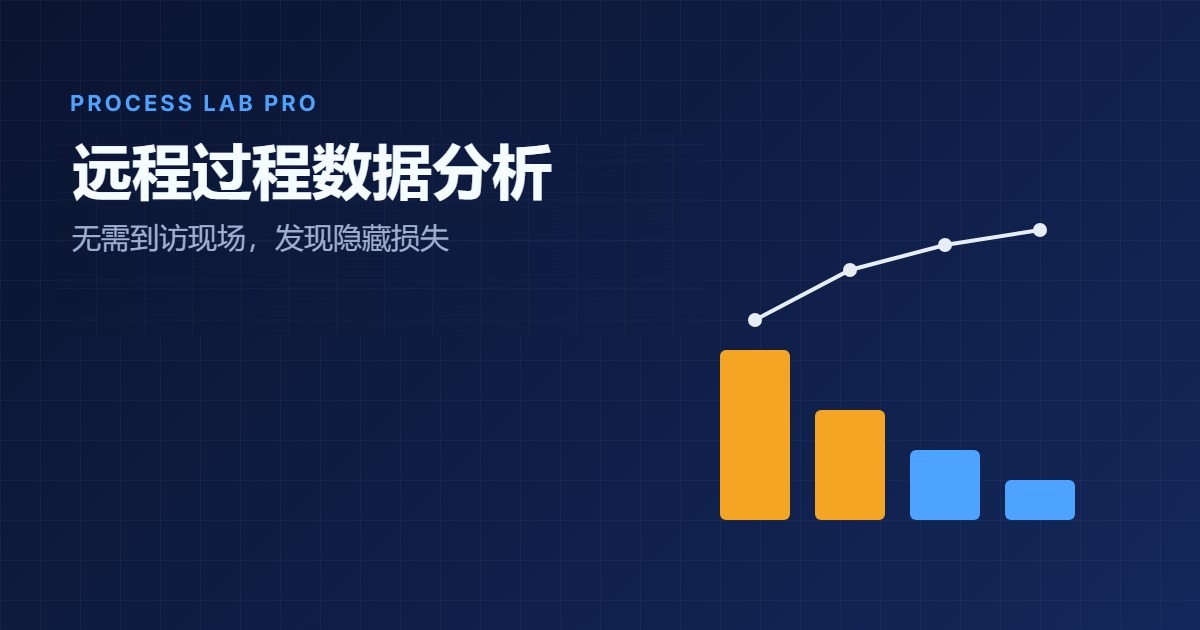 PROCESS LAB PRO

远程过程数据分析

无需到访现场，发现隐藏损失